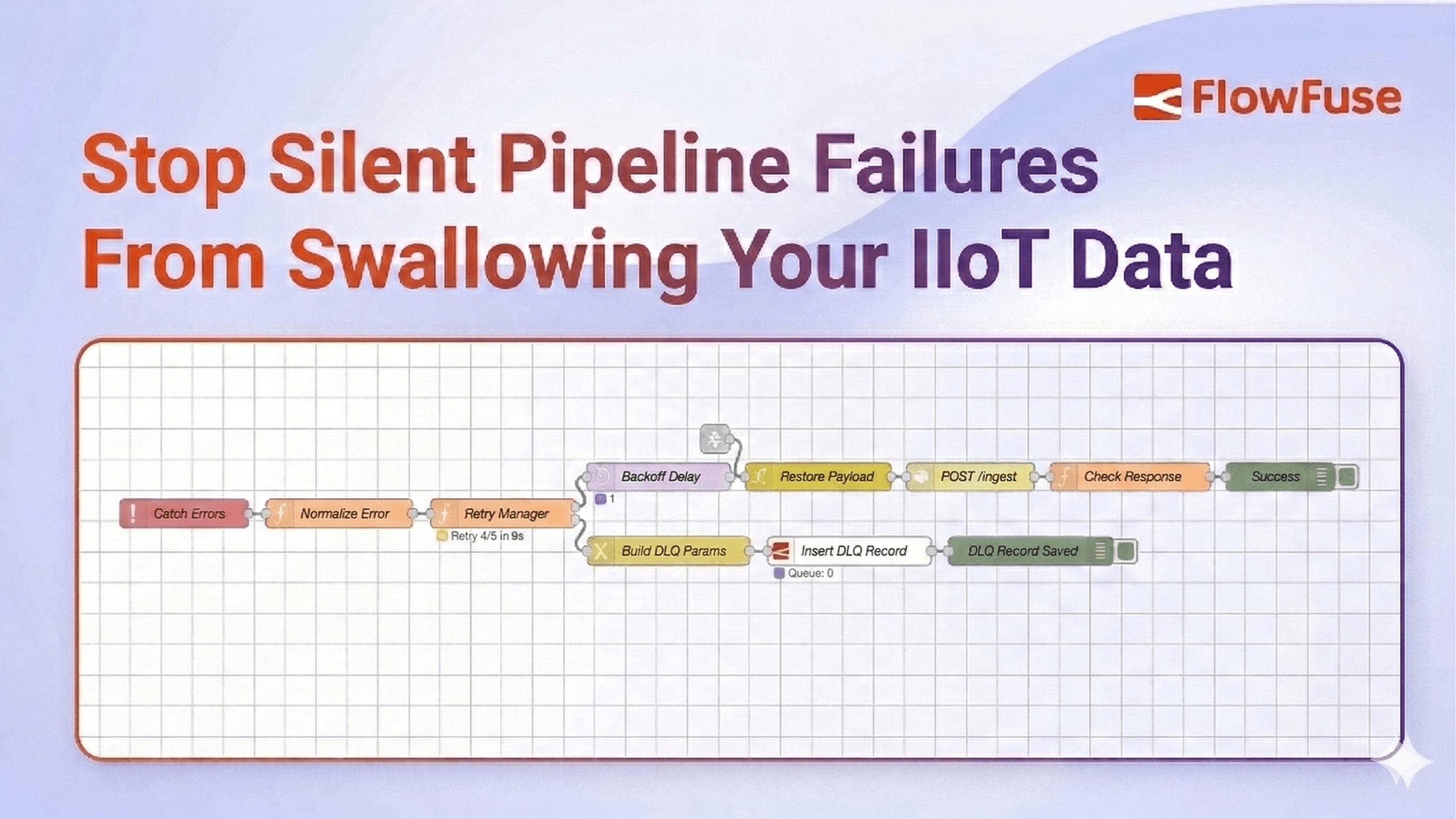 FlowFuse

Stop Silent Pipeline Failures From Swallowing Your IIoT Data

Catch Errors
Normalize Error
Retry Manager
Retry 4/5 in 9s
Backoff Delay
1
Restore Payload
POST /ingest
Check Response
Success
Build DLQ Params
Insert DLQ Record
Queue: 0
DLQ Record Saved